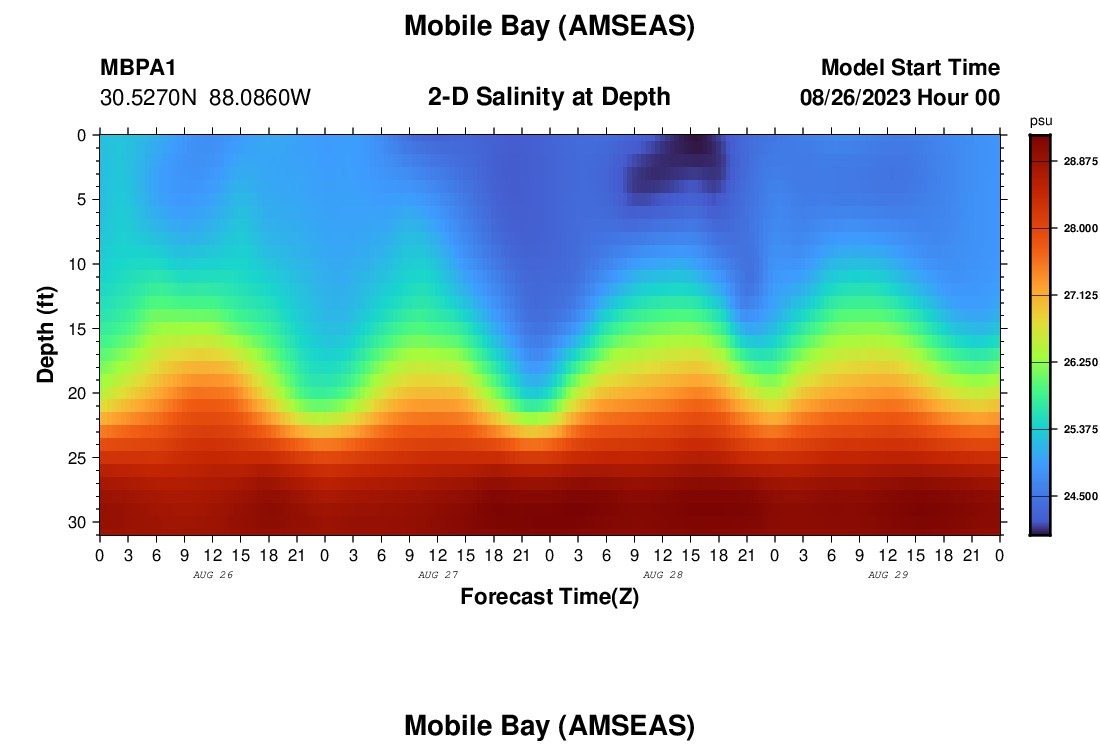 Mobile Bay (AMSEAS)

MBPA1
30.5270N 88.0860W

2-D Salinity at Depth

Model Start Time
08/26/2023 Hour 00

psu
28.875
28.000
27.125
26.250
25.375
24.500

Depth (ft)
0
5
10
15
20
25
30

0 3 6 9 12 15 18 21 0 3 6 9 12 15 18 21 0 3 6 9 12 15 18 21 0 3 6 9 12 15 18 21 0
AUG 26
AUG 27
AUG 28
AUG 29
Forecast Time(Z)

Mobile Bay (AMSEAS)